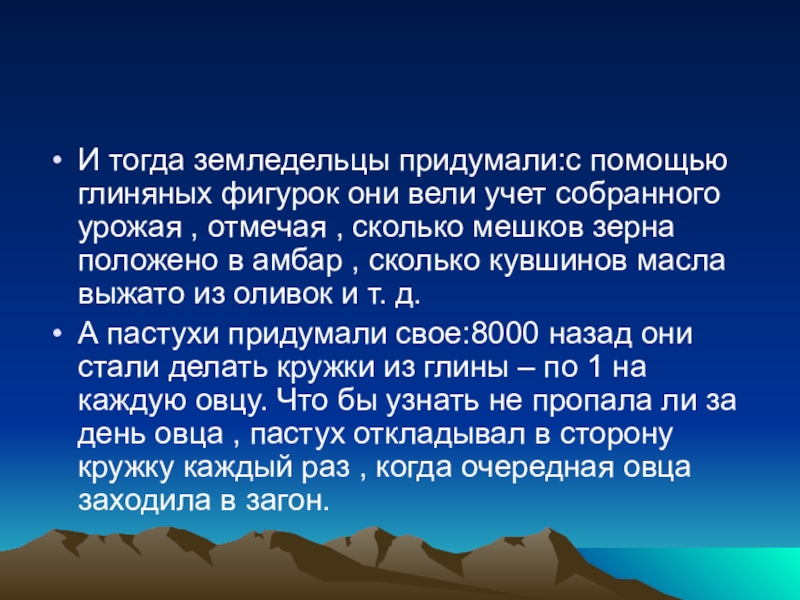 • И тогда земледельцы придумали:с помощью глиняных фигурок они вели учет собранного урожая , отмечая , сколько мешков зерна положено в амбар , сколько кувшинов масла выжато из оливок и т. д.

• А пастухи придумали свое:8000 назад они стали делать кружки из глины – по 1 на каждую овцу. Что бы узнать не пропала ли за день овца , пастух откладывал в сторону кружку каждый раз , когда очередная овца заходила в загон.